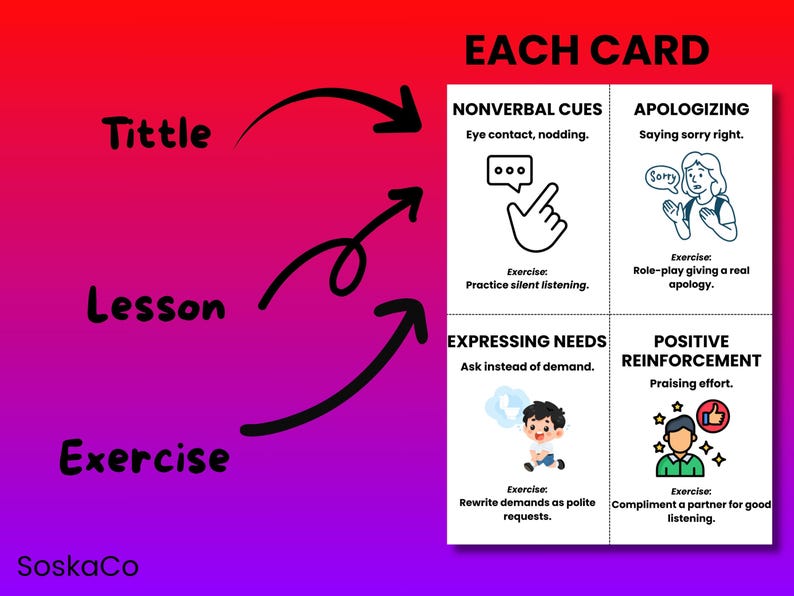 EACH CARD

Tittle

Lesson

Exercise

NONVERBAL CUES
Eye contact, nodding.
Exercise:
Practice silent listening.

APOLOGIZING
Saying sorry right.
Sorry
Exercise:
Role-play giving a real apology.

EXPRESSING NEEDS
Ask instead of demand.
Exercise:
Rewrite demands as polite requests.

POSITIVE REINFORCEMENT
Praising effort.
Exercise:
Compliment a partner for good listening.

SoskaCo